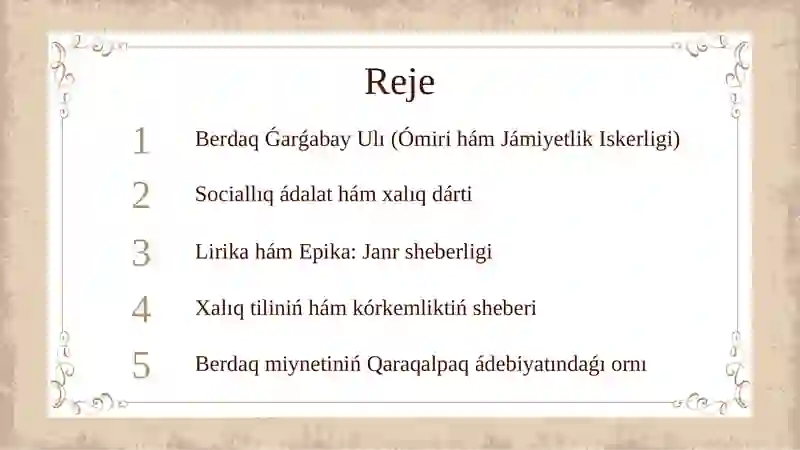 Reje

1 Berdaq Ǵarǵabay Ulı (Ómiri hám Jámiyetlik Iskerligi)

2 Sociallıq ádalat hám xalıq dárti

3 Lirika hám Epika: Janr sheberligi

4 Xalıq tiliniń hám kórkemliktiń sheberi

5 Berdaq miynetiniń Qaraqalpaq ádebiyatındaǵı ornı